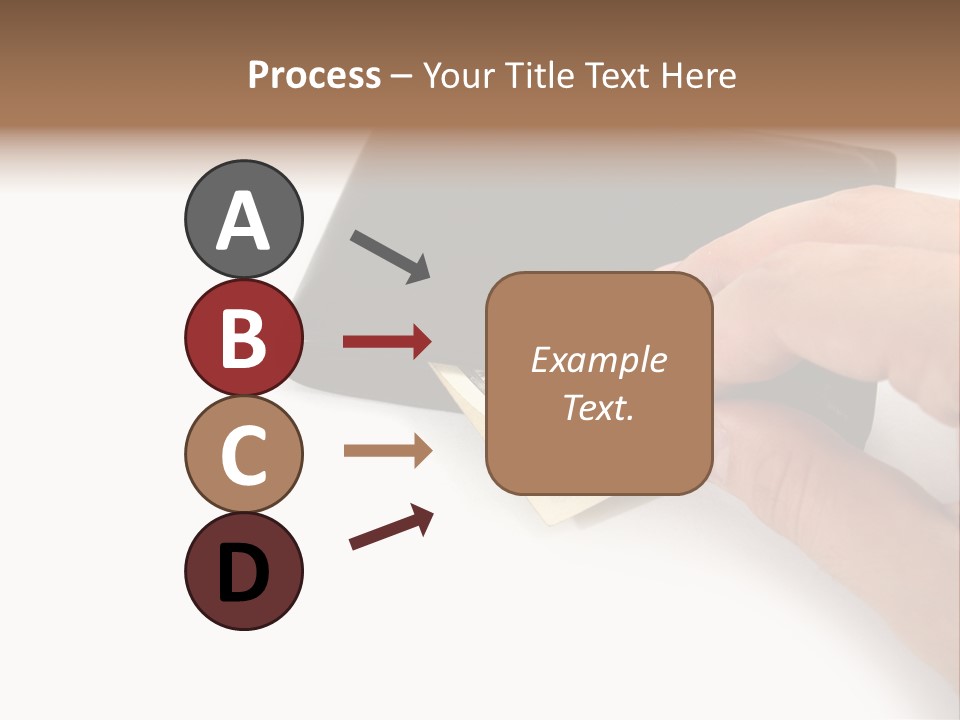 Process – Your Title Text Here

A

B

C

D

Example Text.